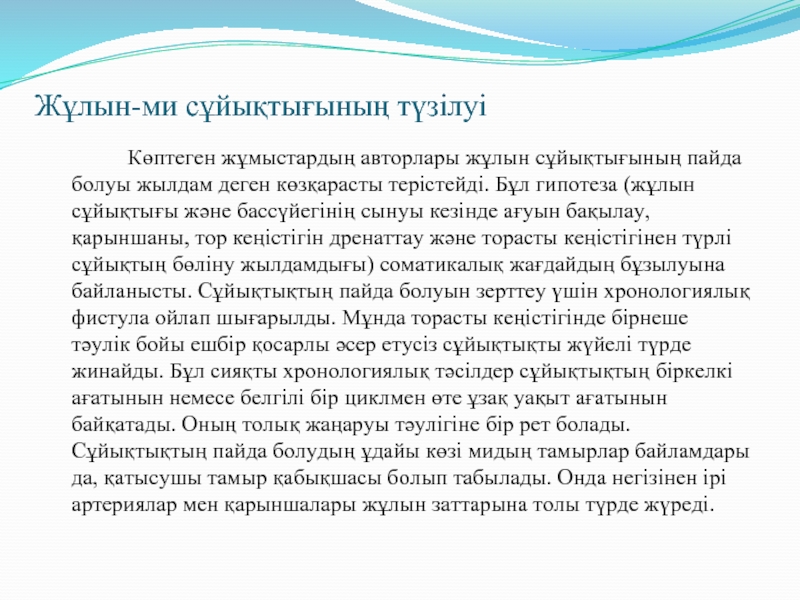 Жұлын-ми сұйықтығының түзілуі

Көптеген жұмыстардың авторлары жұлын сұйықтығының пайда болуы жылдам деген көзқарасты терістейді. Бұл гипотеза (жұлын сұйықтығы және бассүйегінің сынуы кезінде ағуын бақылау, қарыншаны, тор кеңістігін дренаттау және торасты кеңістігінен түрлі сұйықтың бөліну жылдамдығы) соматикалық жағдайдың бұзылуына байланысты. Сұйықтықтың пайда болуын зерттеу үшін хронологиялық фистула ойлап шығарылды. Мұнда торасты кеңістігінде бірнеше тәулік бойы ешбір қосарлы әсер етусіз сұйықтықты жүйелі түрде жинайды. Бұл сияқты хронологиялық тәсілдер сұйықтықтың біркелкі ағатынын немесе белгілі бір циклмен өте ұзақ уақыт ағатынын байқатады. Оның толық жаңаруы тәулігіне бір рет болады. Сұйықтықтың пайда болудың ұдайы көзі мидың тамырлар байламдары да, қатысушы тамыр қабықшасы болып табылады. Онда негізінен ірі артериялар мен қарыншалары жұлын заттарына толы түрде жүреді.